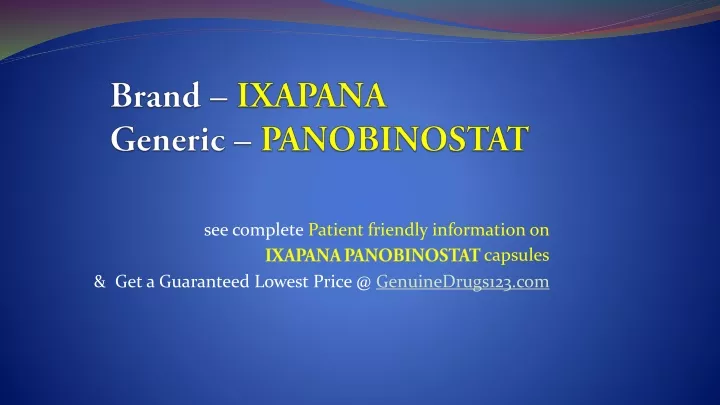 Brand – IXAPANA
Generic – PANOBINOSTAT

see complete Patient friendly information on IXAPANA PANOBINOSTAT capsules & Get a Guaranteed Lowest Price @ GenuineDrugs123.com